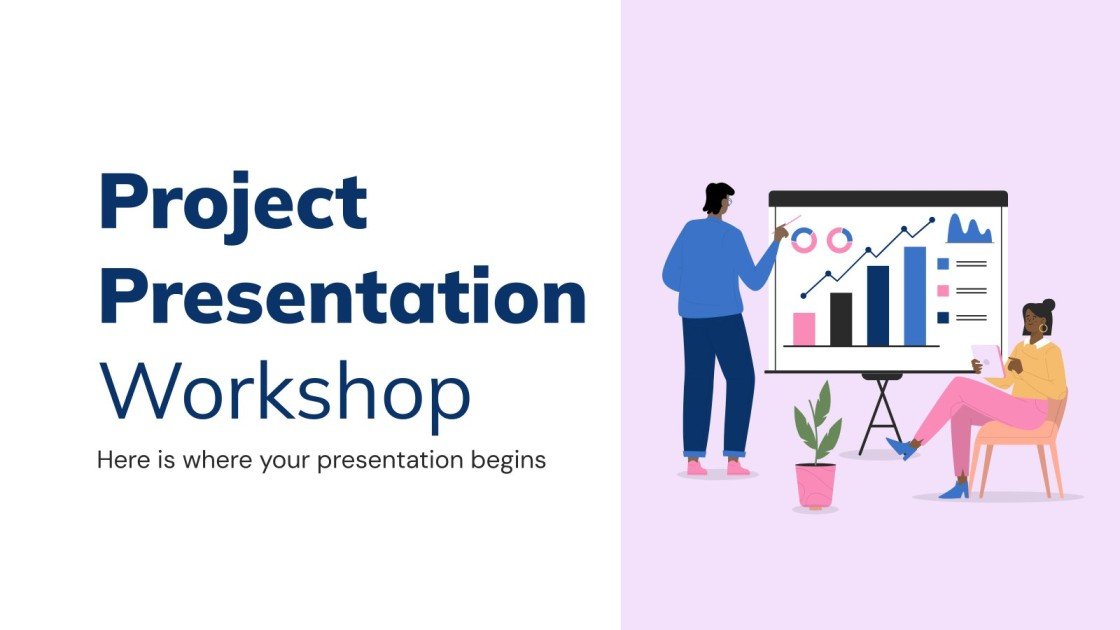 Project Presentation Workshop

Here is where your presentation begins